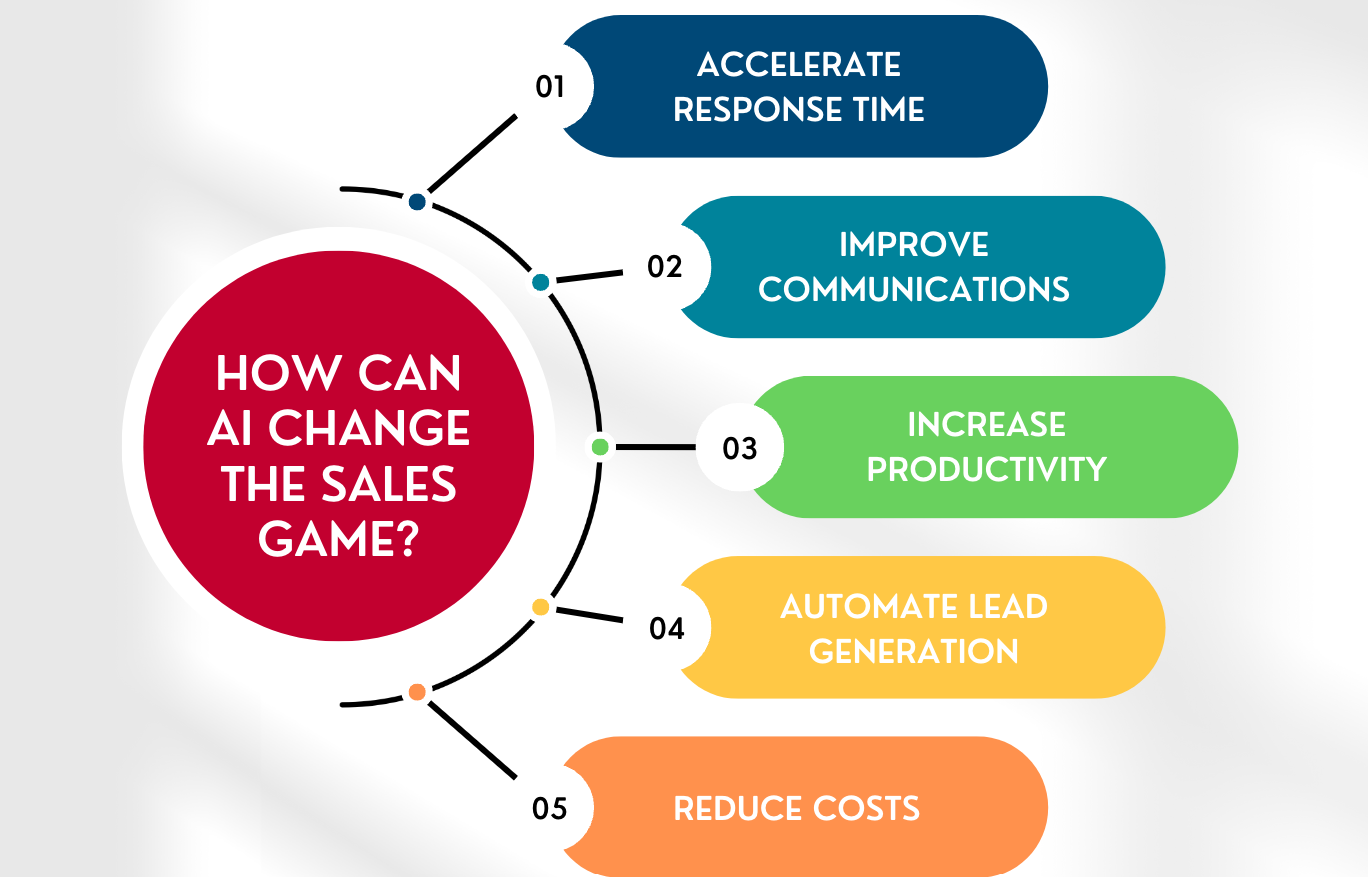 HOW CAN AI CHANGE THE SALES GAME?

01 ACCELERATE RESPONSE TIME

02 IMPROVE COMMUNICATIONS

03 INCREASE PRODUCTIVITY

04 AUTOMATE LEAD GENERATION

05 REDUCE COSTS